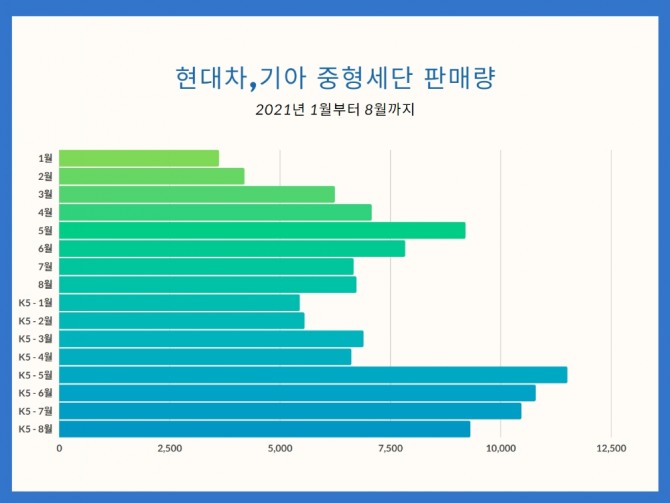 현대차,기아 중형세단 판매량

2021년 1월부터 8월까지

1월
2월
3월
4월
5월
6월
7월
8월
K5 - 1월
K5 - 2월
K5 - 3월
K5 - 4월
K5 - 5월
K5 - 6월
K5 - 7월
K5 - 8월

0
2,500
5,000
7,500
10,000
12,500